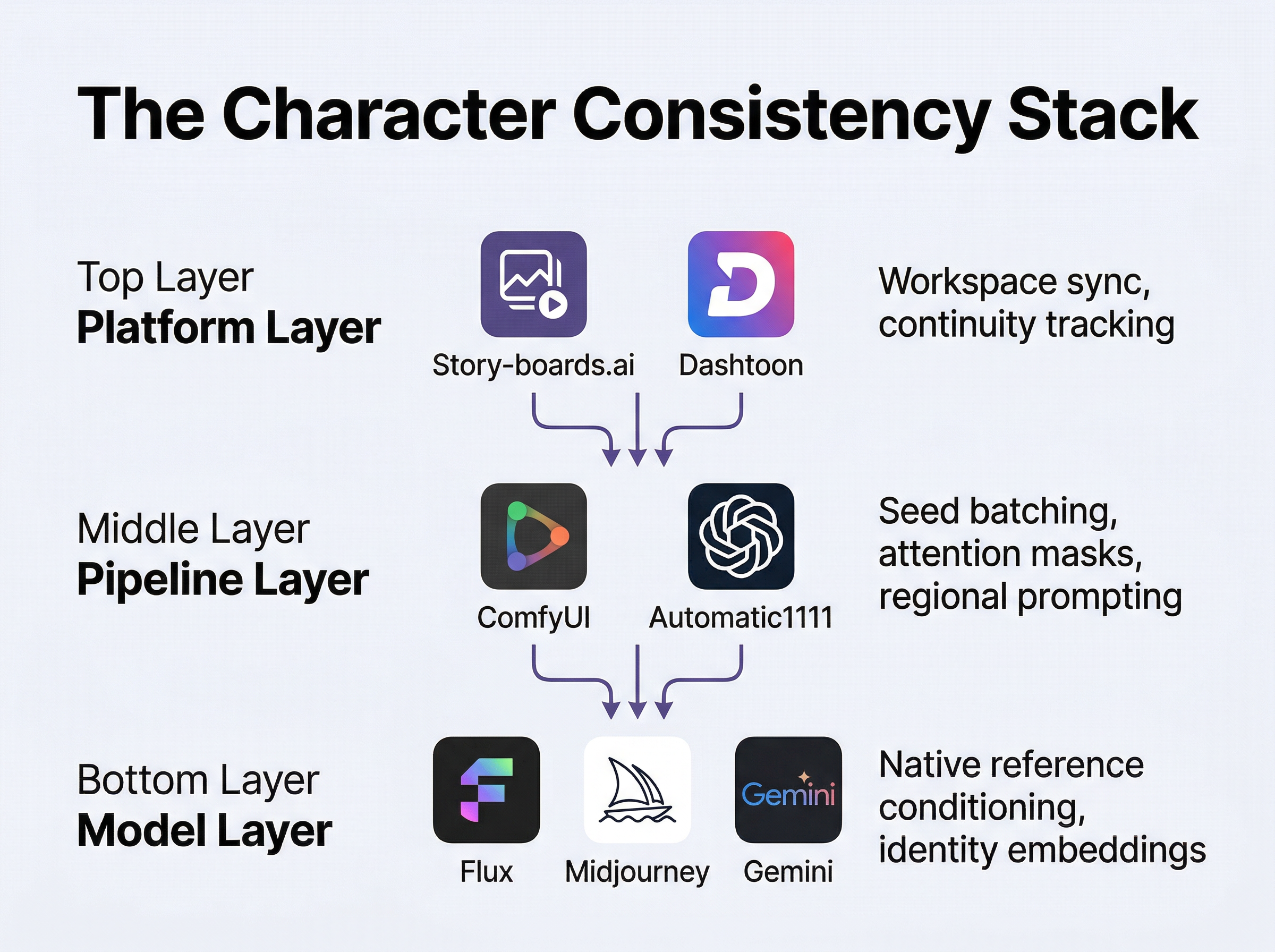 The Character Consistency Stack

Top Layer
Platform Layer

Story-boards.ai

Dashtoon

Workspace sync, continuity tracking

Middle Layer
Pipeline Layer

ComfyUI

Automatic1111

Seed batching, attention masks, regional prompting

Bottom Layer
Model Layer

Flux

Midjourney

Gemini

Gemini

Native reference conditioning, identity embeddings